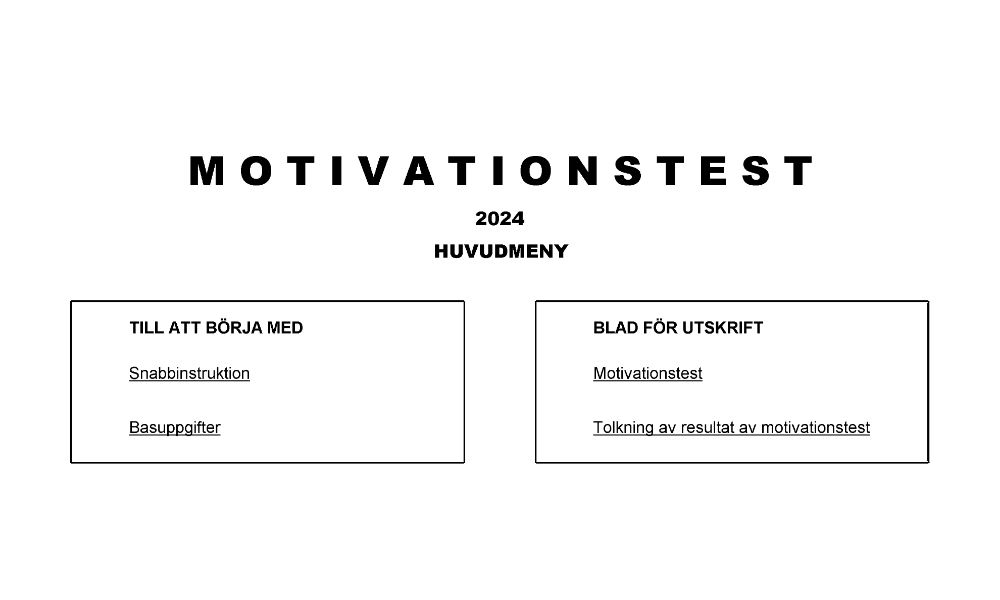 MOTIVATIONSTEST

2024

HUVUDMENY

TILL ATT BÖRJA MED

Snabbinstruktion

Basuppgifter

BLAD FÖR UTSKRIFT

Motivationstest

Tolkning av resultat av motivationstest